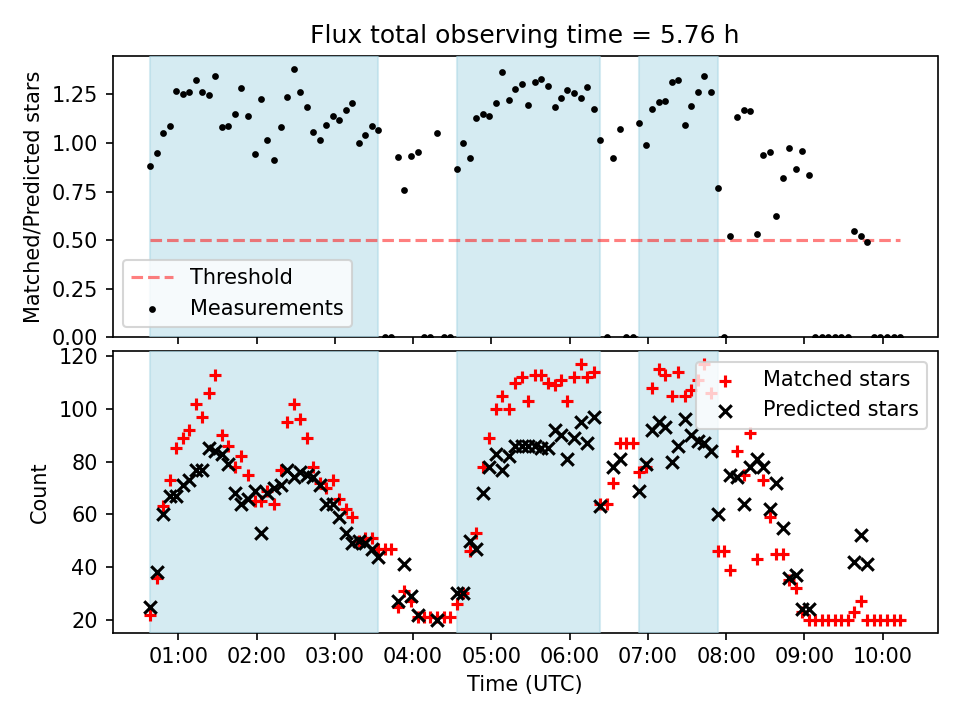 Flux total observing time = 5.76 h

Matched/Predicted stars

1.25
1.00
0.75
0.50
0.25
0.00

Threshold
Measurements

Count

120
100
80
60
40
20

Matched stars
Predicted stars

01:00 02:00 03:00 04:00 05:00 06:00 07:00 08:00 09:00 10:00

Time (UTC)